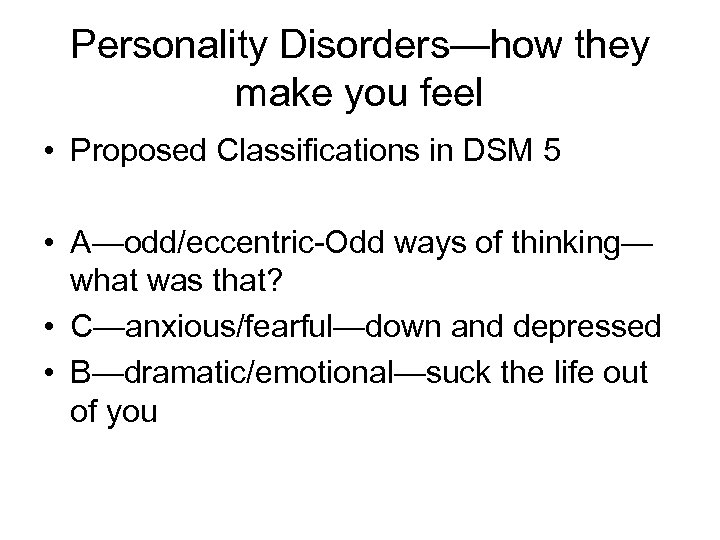 Personality Disorders—how they make you feel

• Proposed Classifications in DSM 5

• A—odd/eccentric-Odd ways of thinking—what was that?
• C—anxious/fearful—down and depressed
• B—dramatic/emotional—suck the life out of you